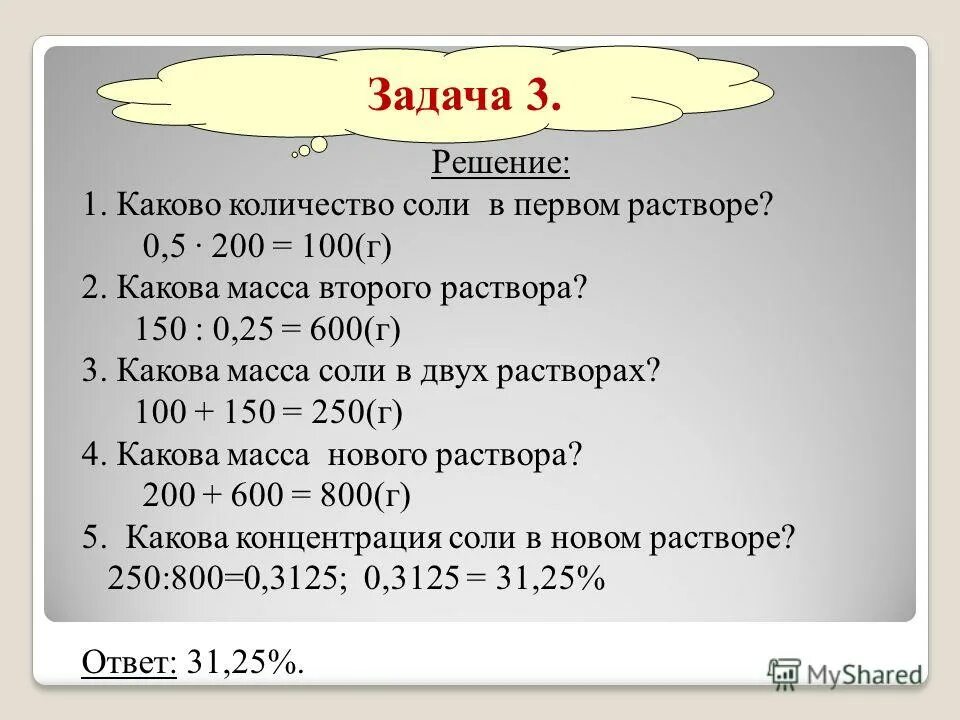 Задача 3.

Решение:

1. Каково количество соли в первом растворе?

$0,5 \cdot 200 = 100$(г)

2. Какова масса второго раствора?

$150 : 0,25 = 600$(г)

3. Какова масса соли в двух растворах?

$100 + 150 = 250$(г)

4. Какова масса нового раствора?

$200 + 600 = 800$(г)

5. Какова концентрация соли в новом растворе?

$250:800=0,3125$; $0,3125 = 31,25\%$

Ответ: 31,25%.

MyShared